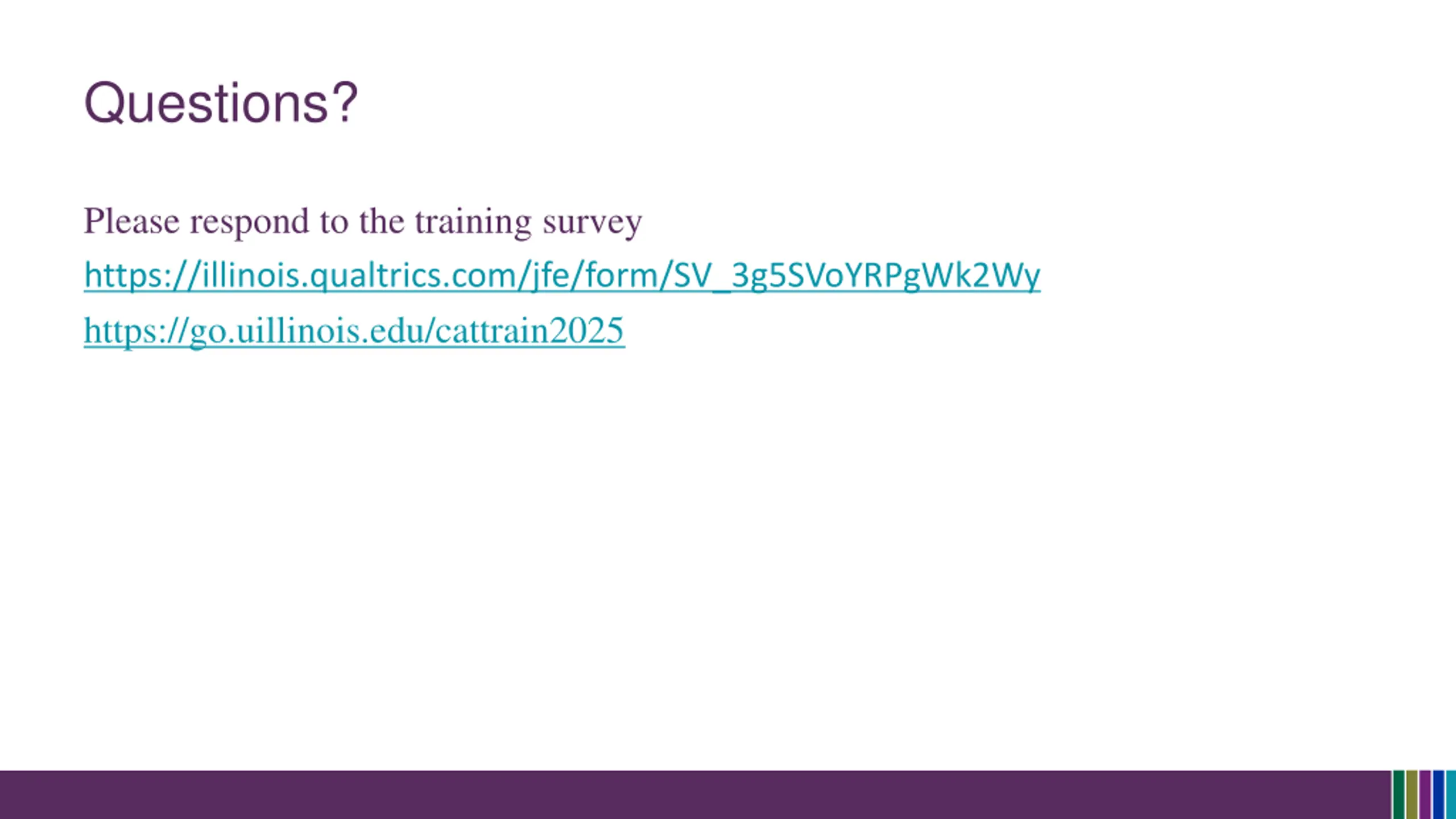 Questions?

Please respond to the training survey

https://illinois.qualtrics.com/jfe/form/SV_3g5SVoYRPgWk2Wy

https://go.uillinois.edu/cattrain2025